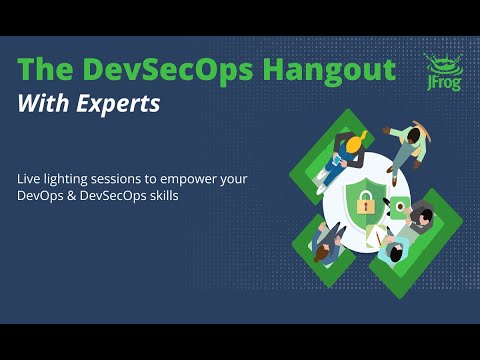 The DevSecOps Hangout
With Experts

JFrog

Live lighting sessions to empower your DevOps & DevSecOps skills